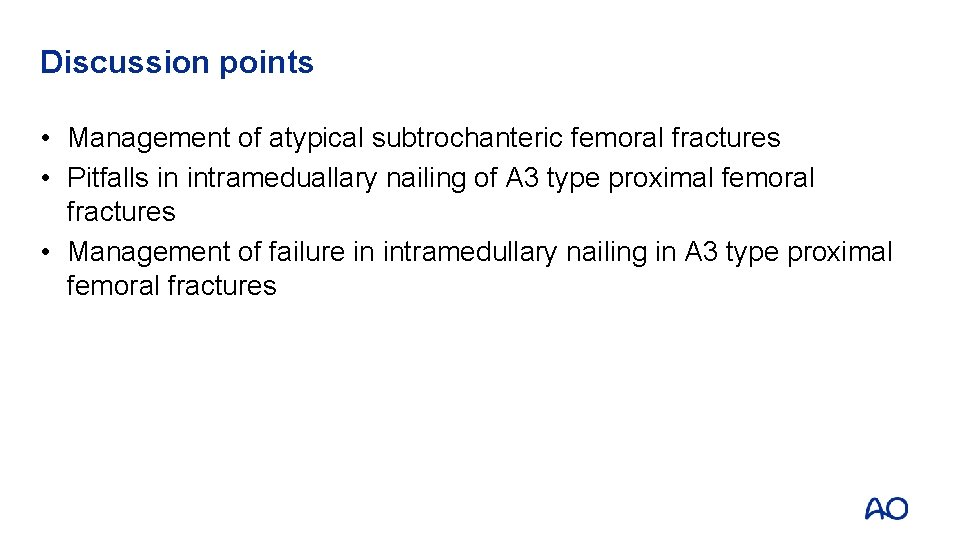 Discussion points

• Management of atypical subtrochanteric femoral fractures
• Pitfalls in intrameduallary nailing of A3 type proximal femoral fractures
• Management of failure in intramedullary nailing in A3 type proximal femoral fractures

AO